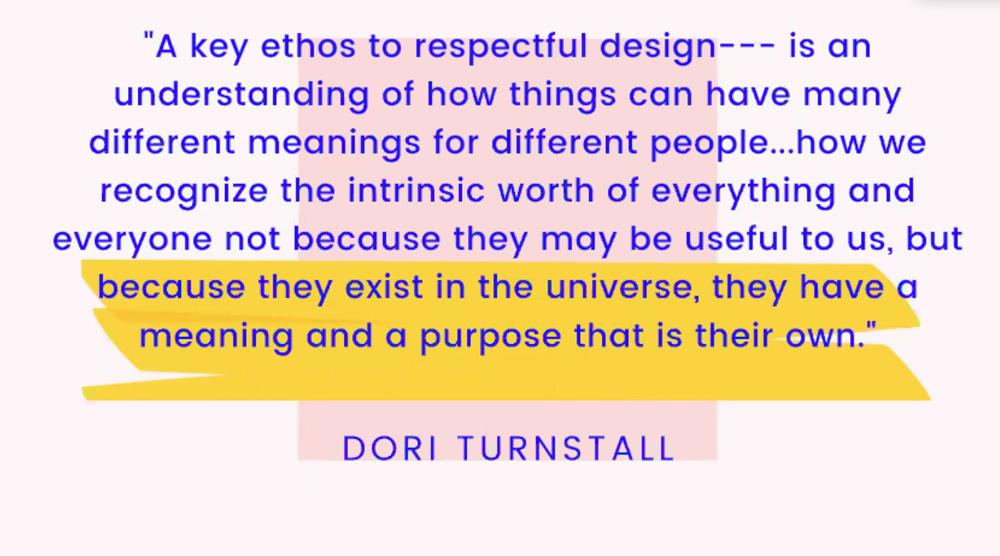 "A key ethos to respectful design--- is an understanding of how things can have many different meanings for different people...how we recognize the intrinsic worth of everything and everyone not because they may be useful to us, but because they exist in the universe, they have a meaning and a purpose that is their own."

DORI TURNSTALL